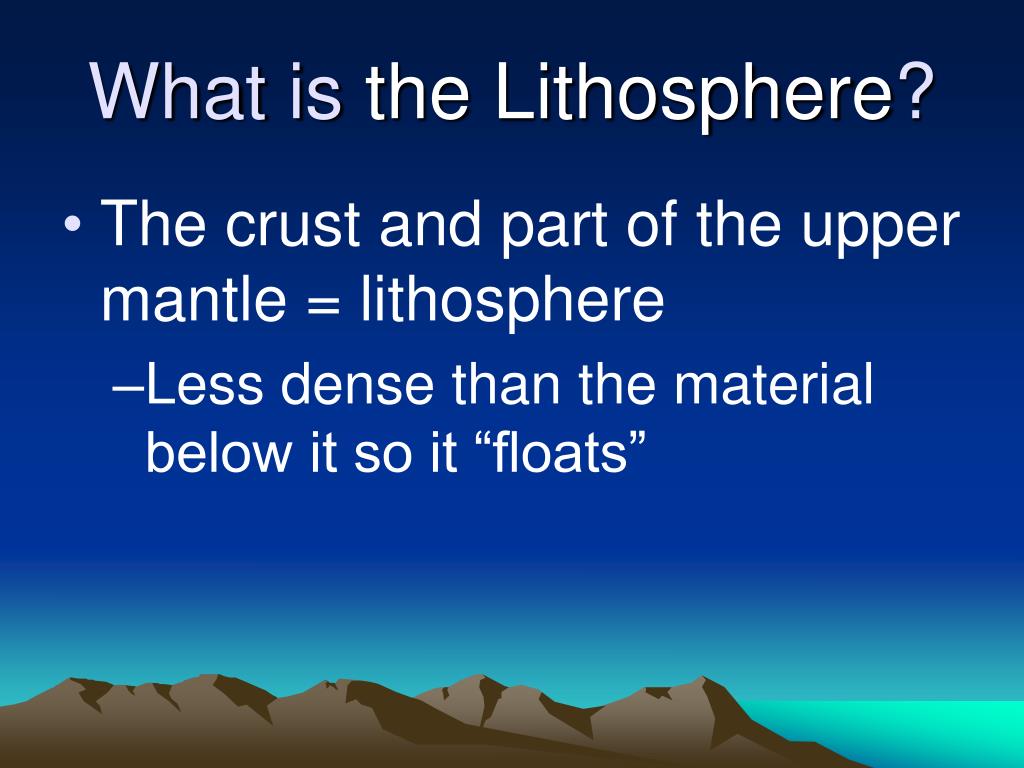 What is the Lithosphere?

• The crust and part of the upper mantle = lithosphere

–Less dense than the material below it so it “floats”